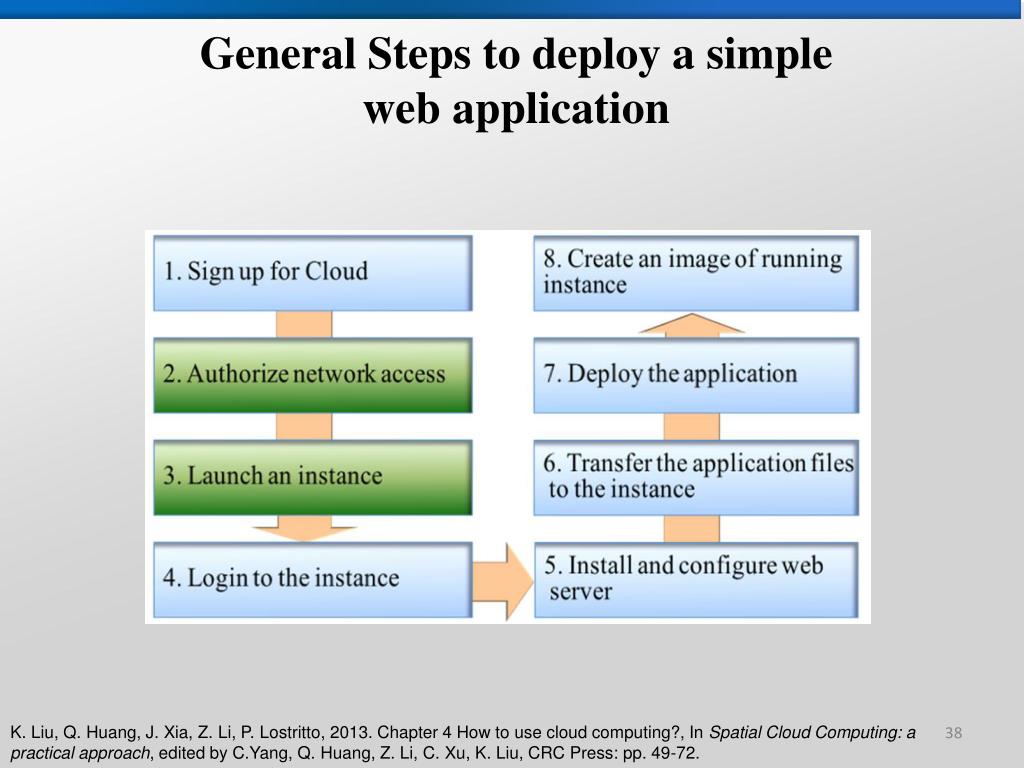 General Steps to deploy a simple web application

1. Sign up for Cloud

2. Authorize network access

3. Launch an instance

4. Login to the instance

5. Install and configure web server

6. Transfer the application files to the instance

7. Deploy the application

8. Create an image of running instance

K. Liu, Q. Huang, J. Xia, Z. Li, P. Lostritto, 2013. Chapter 4 How to use cloud computing?, In Spatial Cloud Computing: a practical approach, edited by C.Yang, Q. Huang, Z. Li, C. Xu, K. Liu, CRC Press: pp. 49-72.

38